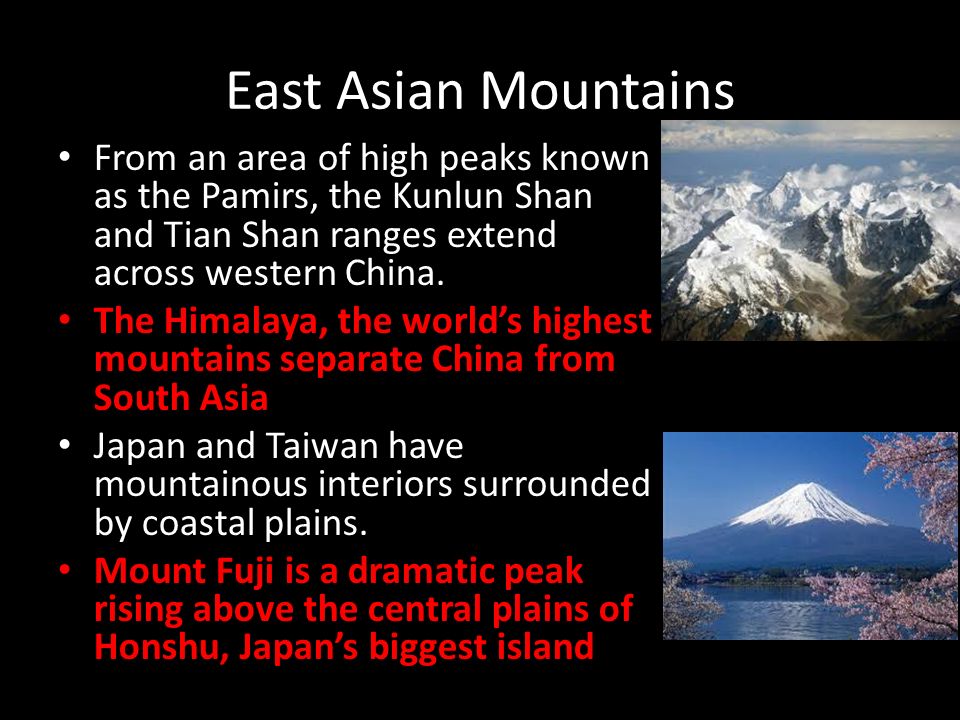 East Asian Mountains

• From an area of high peaks known as the Pamirs, the Kunlun Shan and Tian Shan ranges extend across western China.

• The Himalaya, the world's highest mountains separate China from South Asia

• Japan and Taiwan have mountainous interiors surrounded by coastal plains.

• Mount Fuji is a dramatic peak rising above the central plains of Honshu, Japan's biggest island